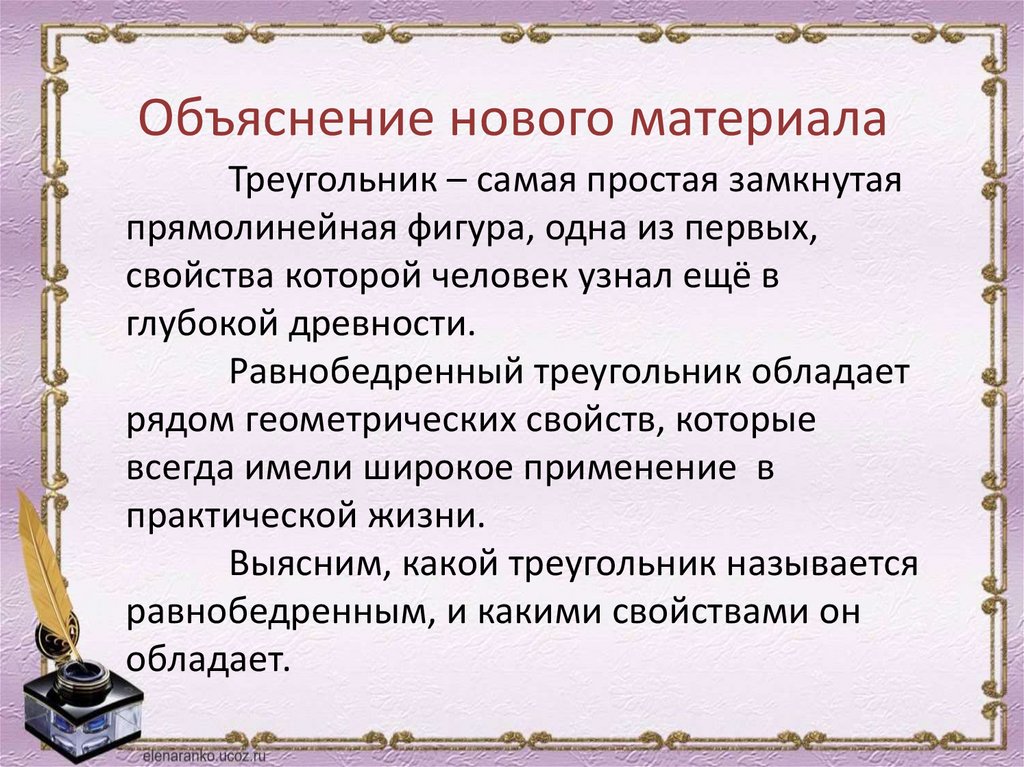 Объяснение нового материала

Треугольник – самая простая замкнутая прямолинейная фигура, одна из первых, свойства которой человек узнал ещё в глубокой древности.

Равнобедренный треугольник обладает рядом геометрических свойств, которые всегда имели широкое применение в практической жизни.

Выясним, какой треугольник называется равнобедренным, и какими свойствами он обладает.

elenaranko.ucoz.ru